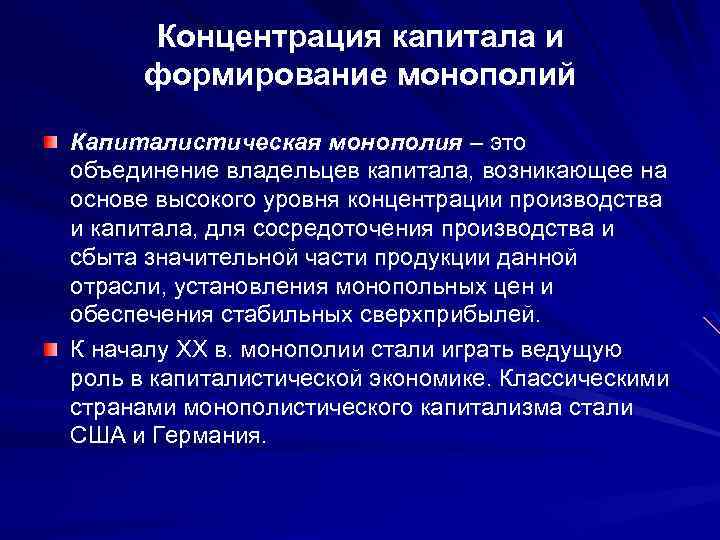 Концентрация капитала и формирование монополий

Капиталистическая монополия – это объединение владельцев капитала, возникающее на основе высокого уровня концентрации производства и капитала, для сосредоточения производства и сбыта значительной части продукции данной отрасли, установления монопольных цен и обеспечения стабильных сверхприбылей.

К началу XX в. монополии стали играть ведущую роль в капиталистической экономике. Классическими странами монополистического капитализма стали США и Германия.